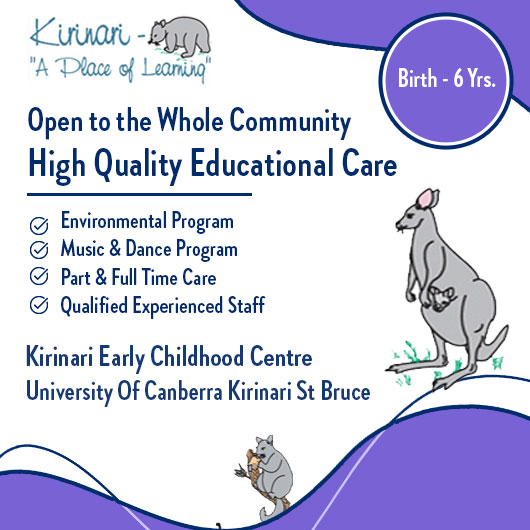 Kirinari -
"A Place of Learning"

Birth - 6 Yrs.

Open to the Whole Community
High Quality Educational Care

Environmental Program
Music & Dance Program
Part & Full Time Care
Qualified Experienced Staff

Kirinari Early Childhood Centre
University Of Canberra Kirinari St Bruce